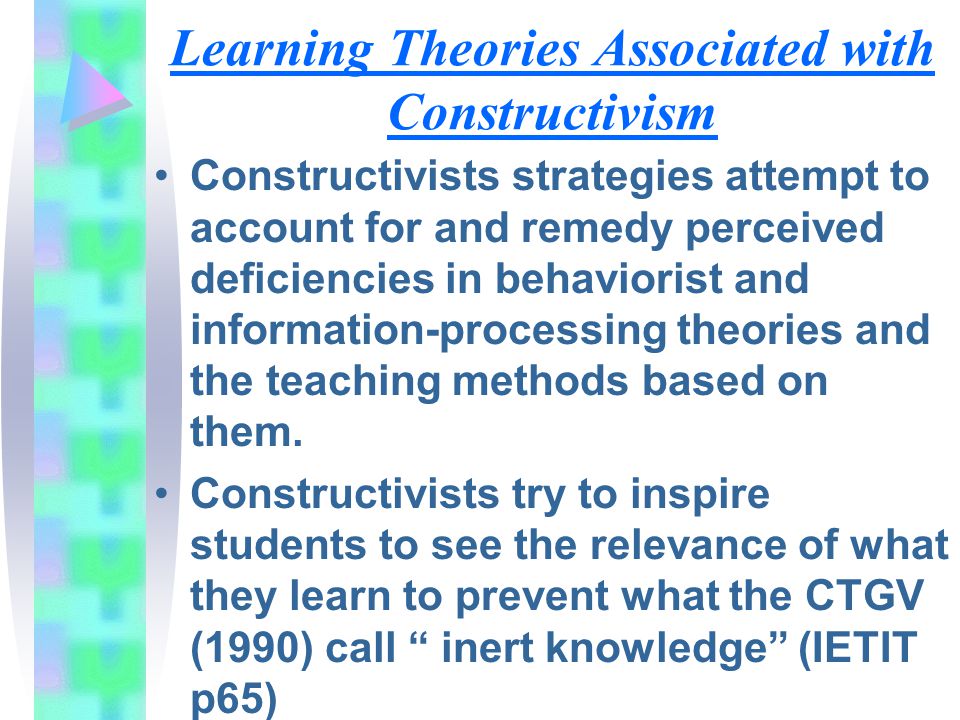 Learning Theories Associated with Constructivism

• Constructivists strategies attempt to account for and remedy perceived deficiencies in behaviorist and information-processing theories and the teaching methods based on them.

• Constructivists try to inspire students to see the relevance of what they learn to prevent what the CTGV (1990) call “ inert knowledge” (IETIT p65)